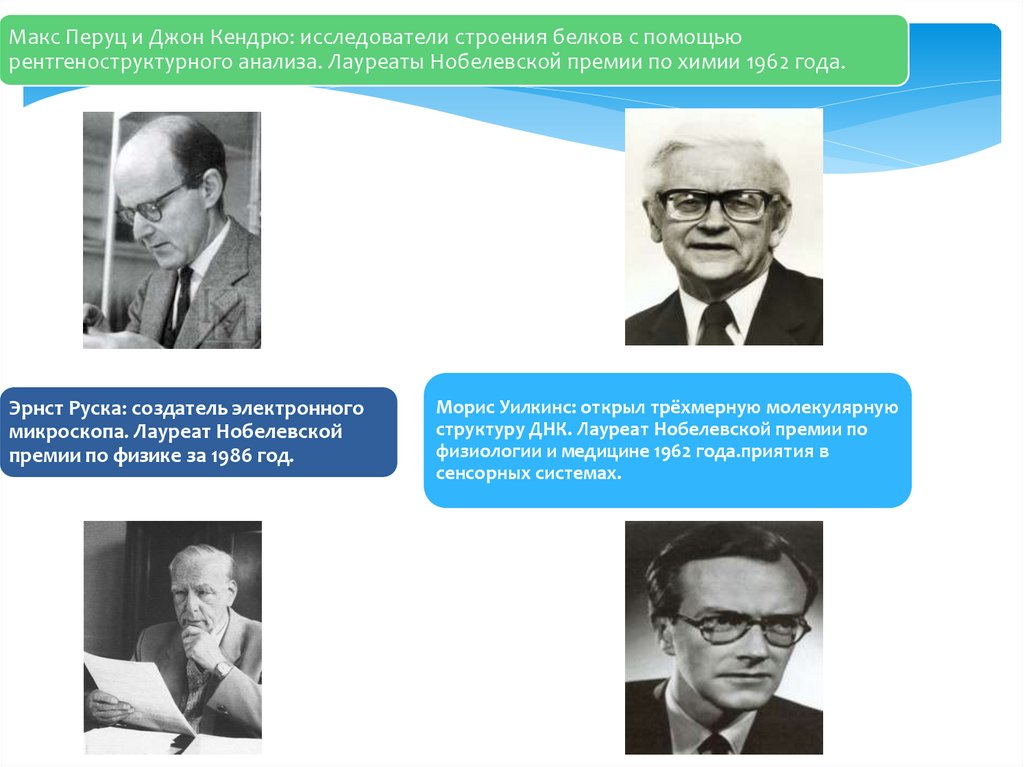 Макс Перуц и Джон Кендрю: исследователи строения белков с помощью рентгеноструктурного анализа. Лауреаты Нобелевской премии по химии 1962 года.

Эрнст Руска: создатель электронного микроскопа. Лауреат Нобелевской премии по физике за 1986 год.

Морис Уилкинс: открыл трёхмерную молекулярную структуру ДНК. Лауреат Нобелевской премии по физиологии и медицине 1962 года.приятия в сенсорных системах.